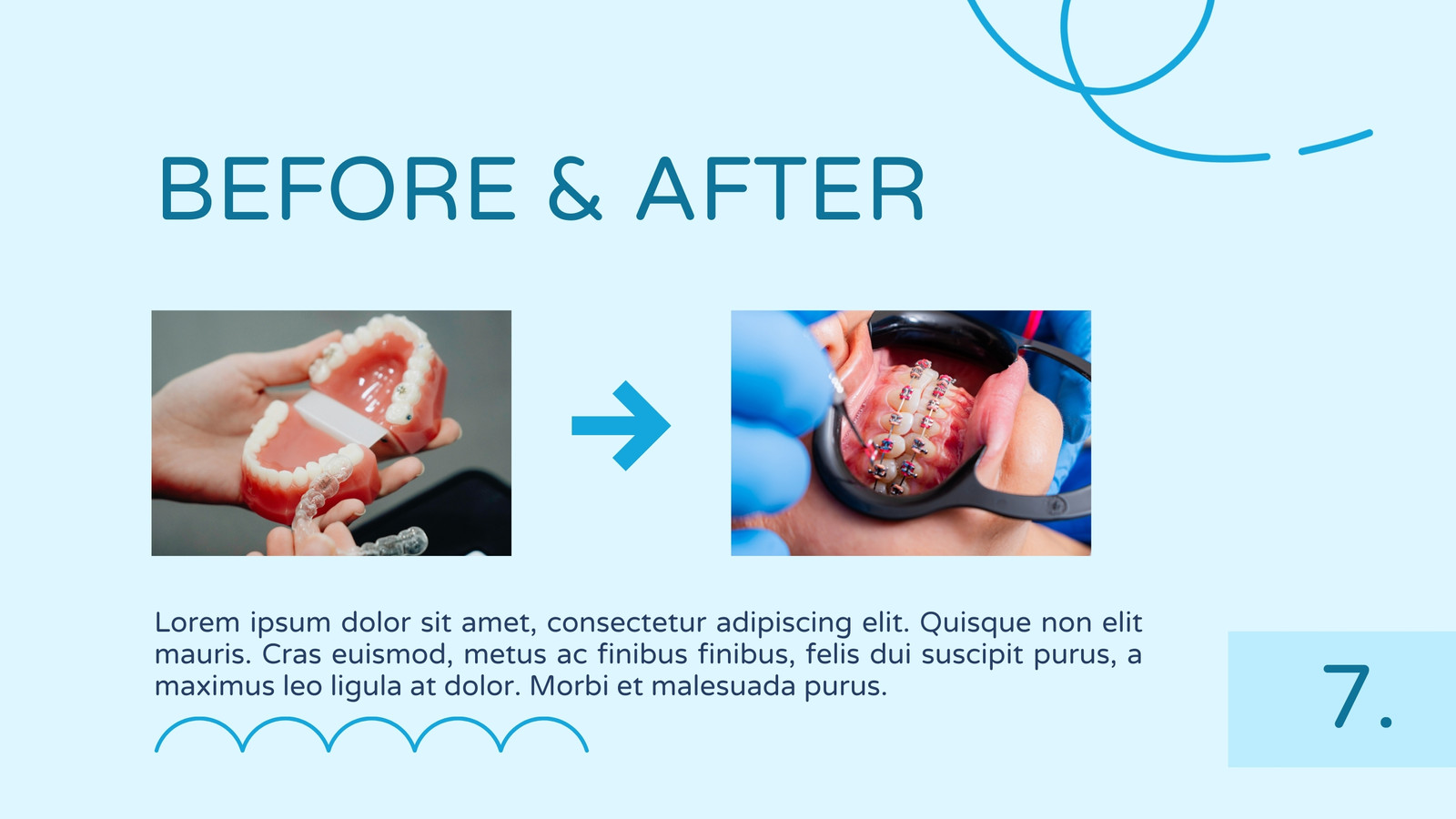 BEFORE & AFTER

Lorem ipsum dolor sit amet, consectetur adipiscing elit. Quisque non elit mauris. Cras euismod, metus ac finibus finibus, felis dui suscipit purus, a maximus leo ligula at dolor. Morbi et malesuada purus.

7.